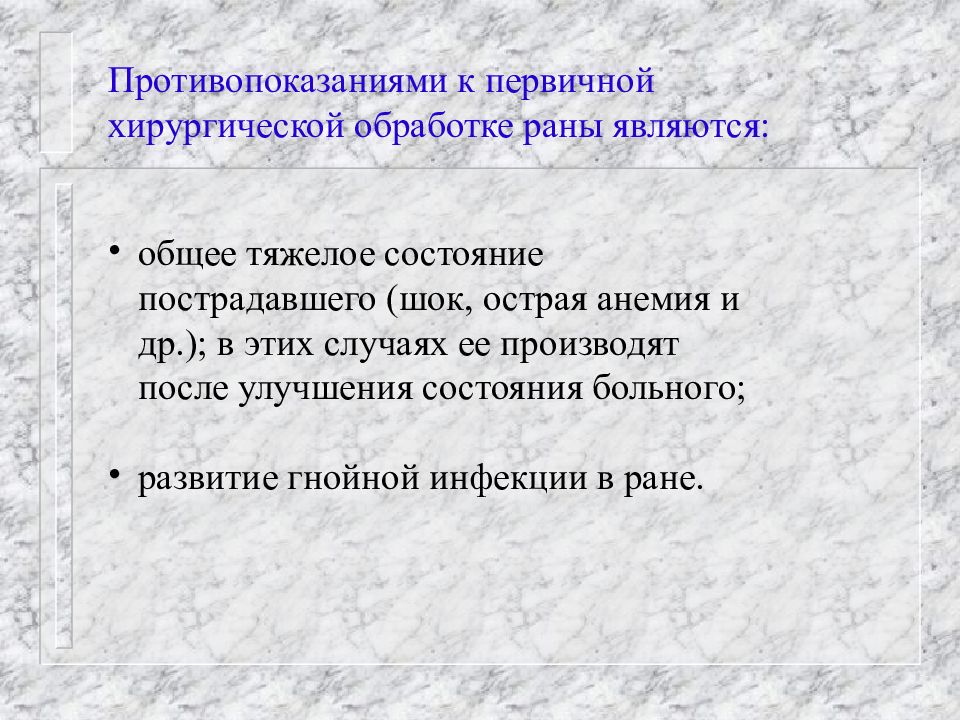 Противопоказаниями к первичной хирургической обработке раны являются:

• общее тяжелое состояние пострадавшего (шок, острая анемия и др.); в этих случаях ее производят после улучшения состояния больного;

• развитие гнойной инфекции в ране.